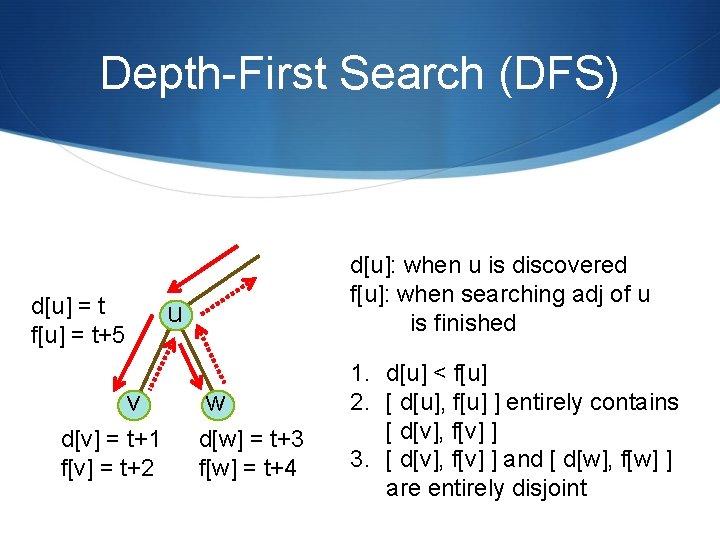 Depth-First Search (DFS)

d[u] = t
f[u] = t+5

u

v

w

d[v] = t+1
f[v] = t+2

d[w] = t+3
f[w] = t+4

d[u]: when u is discovered
f[u]: when searching adj of u is finished

1. d[u] < f[u]
2. [ d[u], f[u] ] entirely contains [ d[v], f[v] ]
3. [ d[v], f[v] ] and [ d[w], f[w] ] are entirely disjoint